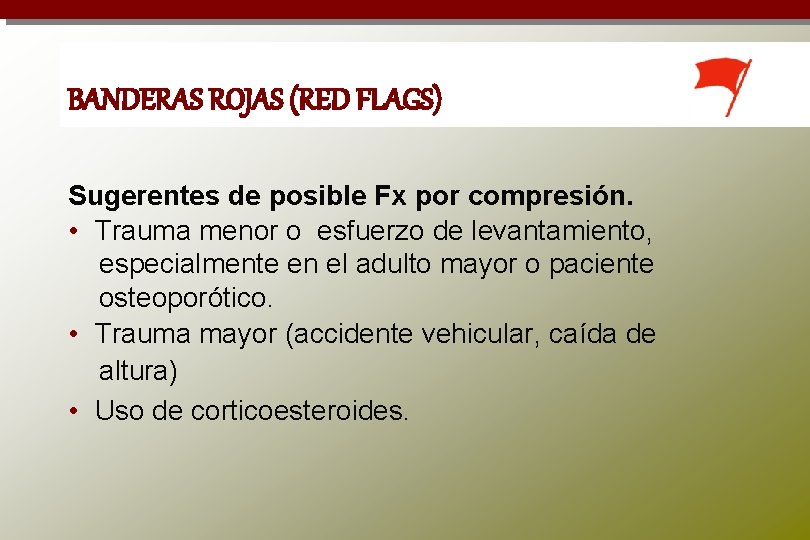 BANDERAS ROJAS (RED FLAGS)

Sugerentes de posible Fx por compresión.
• Trauma menor o esfuerzo de levantamiento, especialmente en el adulto mayor o paciente osteoporótico.
• Trauma mayor (accidente vehicular, caída de altura)
• Uso de corticoesteroides.